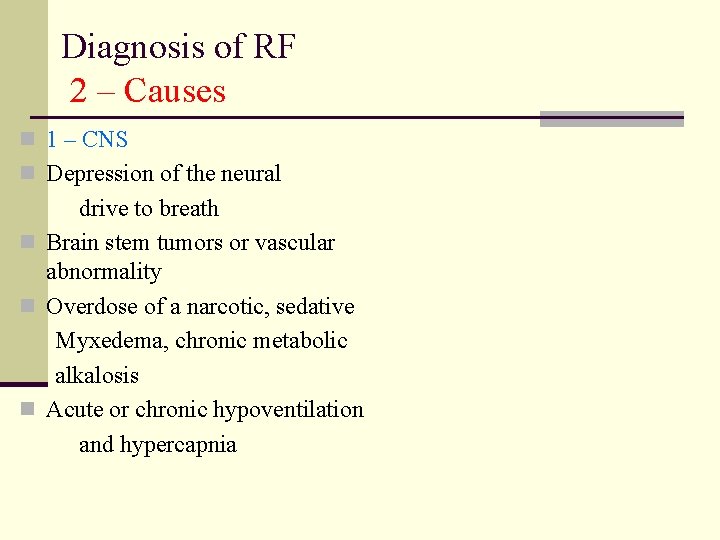 Diagnosis of RF
2 – Causes

1 – CNS

Depression of the neural drive to breath

Brain stem tumors or vascular abnormality

Overdose of a narcotic, sedative Myxedema, chronic metabolic alkalosis

Acute or chronic hypoventilation and hypercapnia